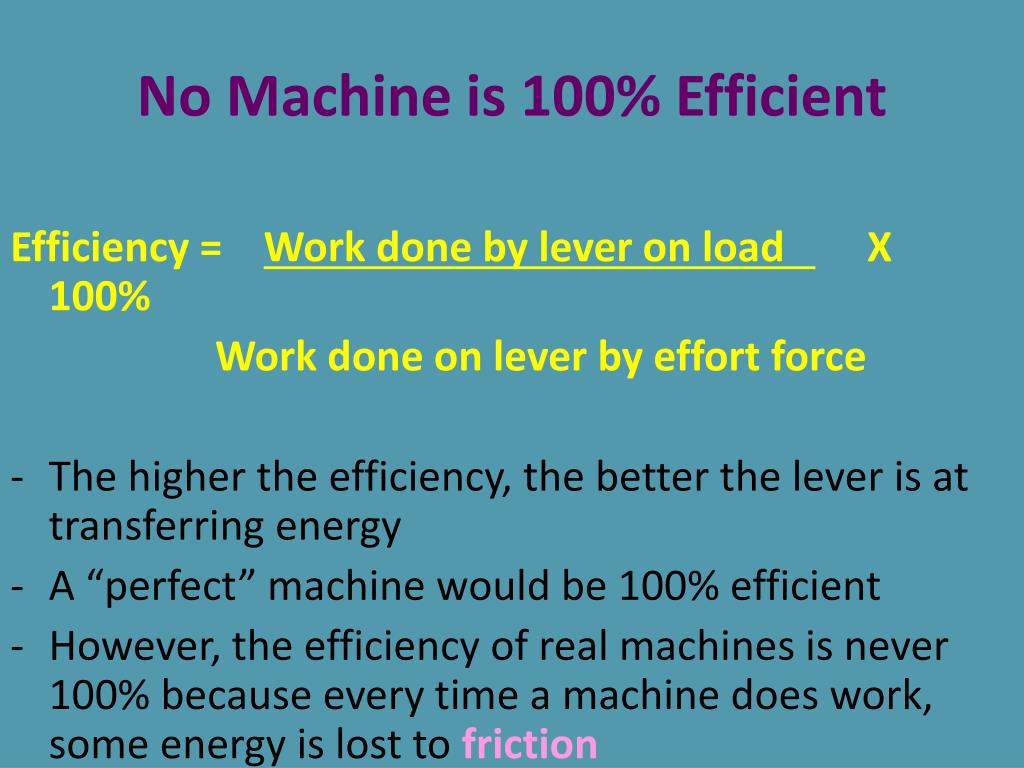 No Machine is 100% Efficient

Efficiency = Work done by lever on load X 100%
Work done on lever by effort force

- The higher the efficiency, the better the lever is at transferring energy
- A “perfect” machine would be 100% efficient
- However, the efficiency of real machines is never 100% because every time a machine does work, some energy is lost to friction